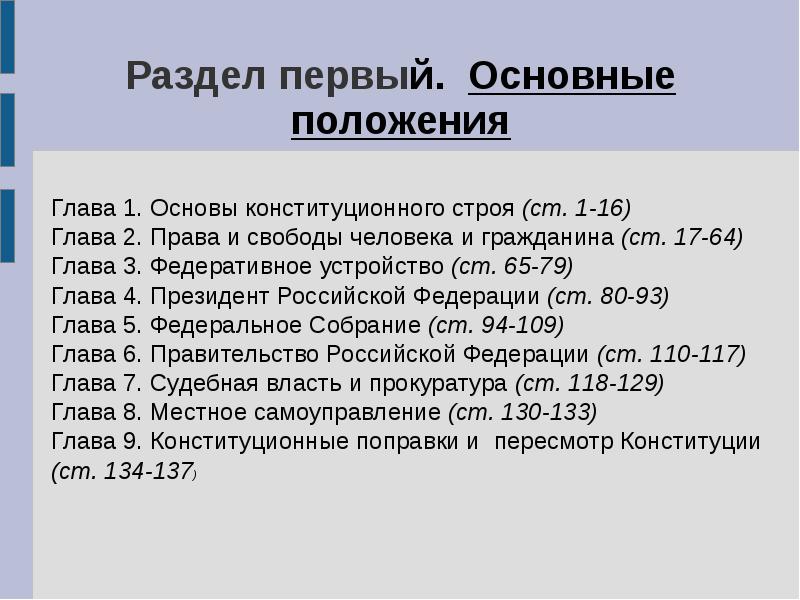 Раздел первый. Основные положения

Глава 1. Основы конституционного строя (ст. 1-16)
Глава 2. Права и свободы человека и гражданина (ст. 17-64)
Глава 3. Федеративное устройство (ст. 65-79)
Глава 4. Президент Российской Федерации (ст. 80-93)
Глава 5. Федеральное Собрание (ст. 94-109)
Глава 6. Правительство Российской Федерации (ст. 110-117)
Глава 7. Судебная власть и прокуратура (ст. 118-129)
Глава 8. Местное самоуправление (ст. 130-133)
Глава 9. Конституционные поправки и пересмотр Конституции (ст. 134-137)